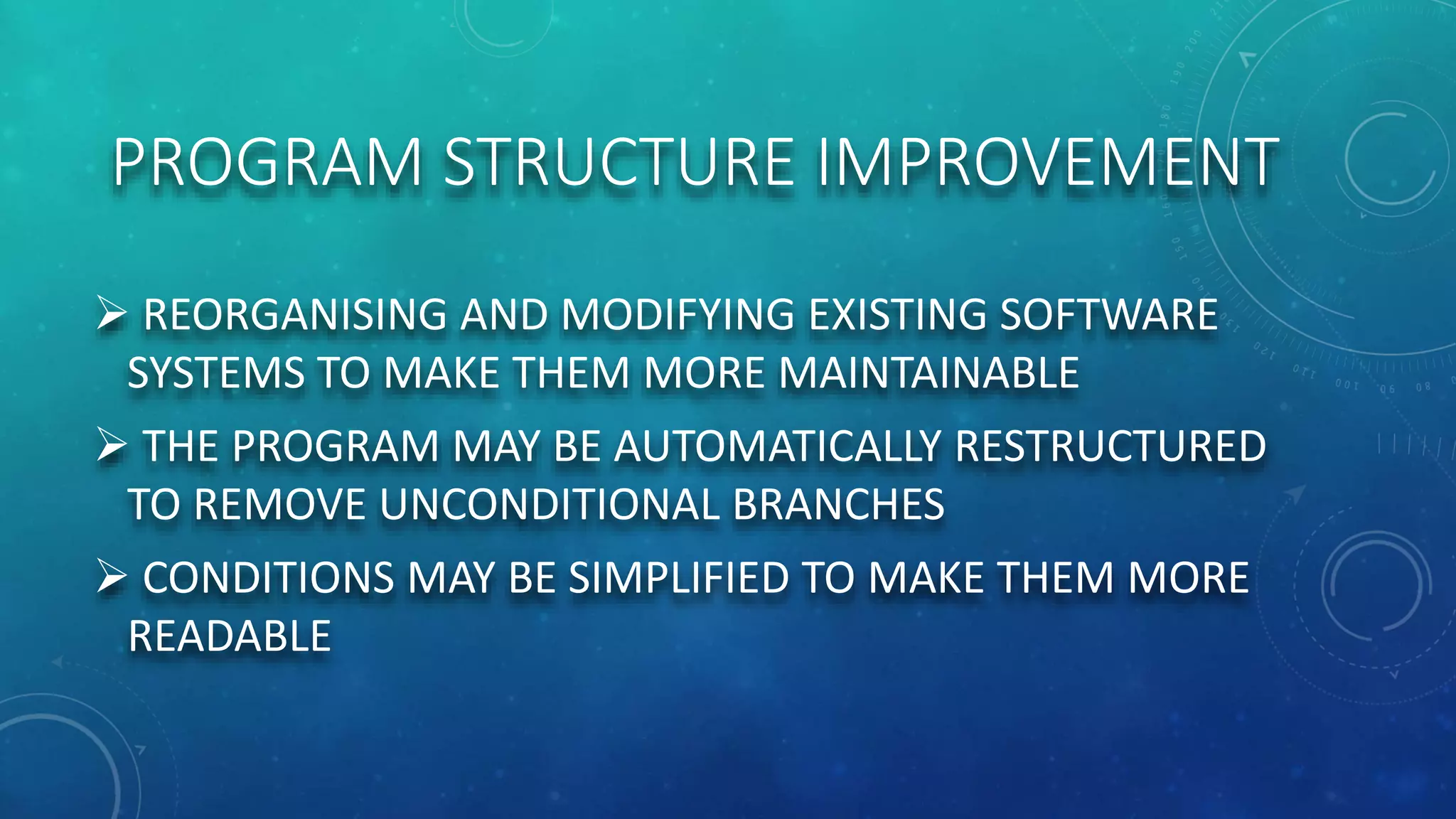 PROGRAM STRUCTURE IMPROVEMENT

➢ REORGANISING AND MODIFYING EXISTING SOFTWARE SYSTEMS TO MAKE THEM MORE MAINTAINABLE

➢ THE PROGRAM MAY BE AUTOMATICALLY RESTRUCTURED TO REMOVE UNCONDITIONAL BRANCHES

➢ CONDITIONS MAY BE SIMPLIFIED TO MAKE THEM MORE READABLE